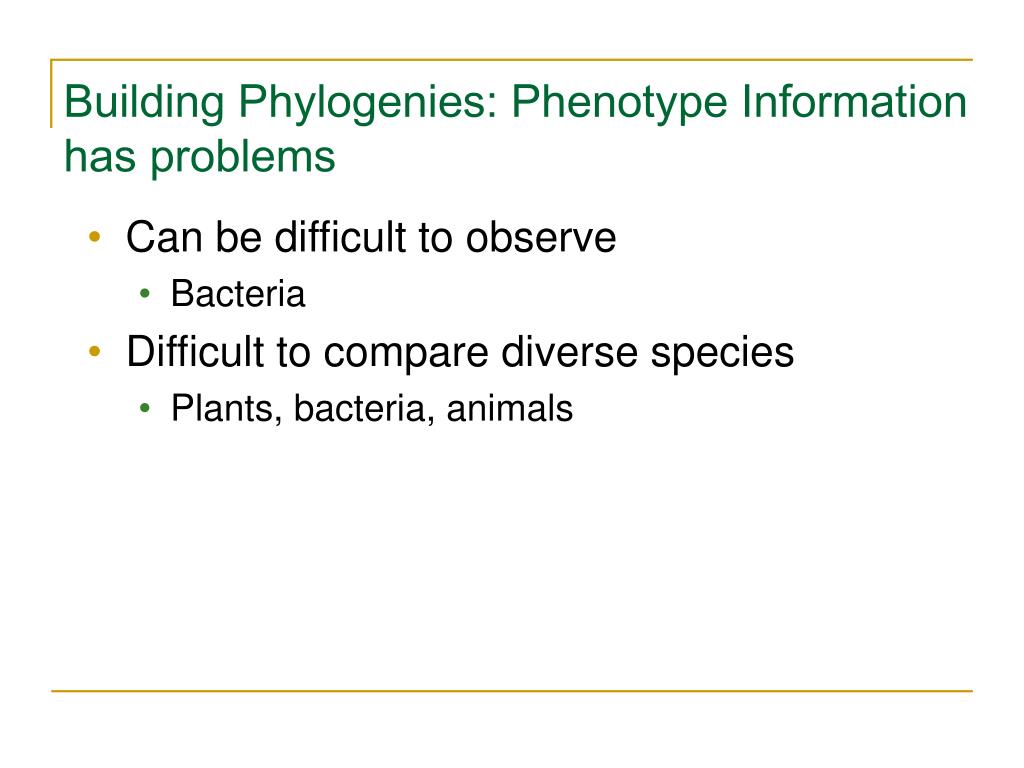 Building Phylogenies: Phenotype Information has problems

• Can be difficult to observe
  • Bacteria
• Difficult to compare diverse species
  • Plants, bacteria, animals